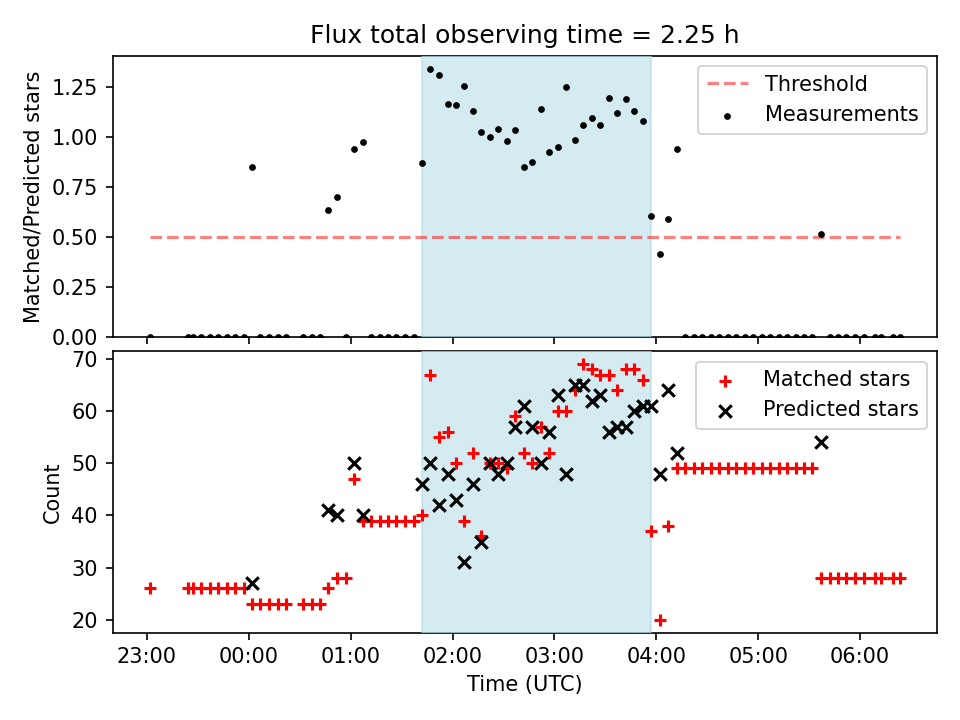 Flux total observing time = 2.25 h

Matched/Predicted stars

1.25
1.00
0.75
0.50
0.25
0.00

Threshold
Measurements

Count

70
60
50
40
30
20

Matched stars
Predicted stars

23:00
00:00
01:00
02:00
03:00
04:00
05:00
06:00

Time (UTC)